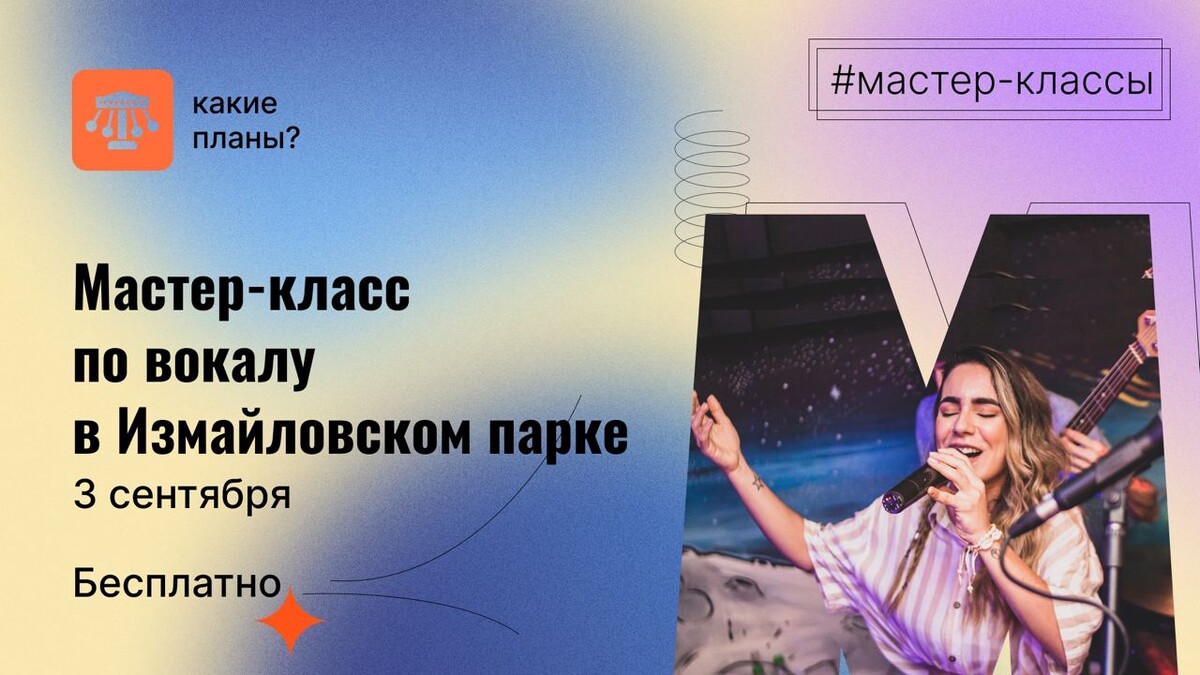 какие планы?

#мастер-классы

Мастер-класс по вокалу в Измайловском парке
3 сентября

Бесплатно